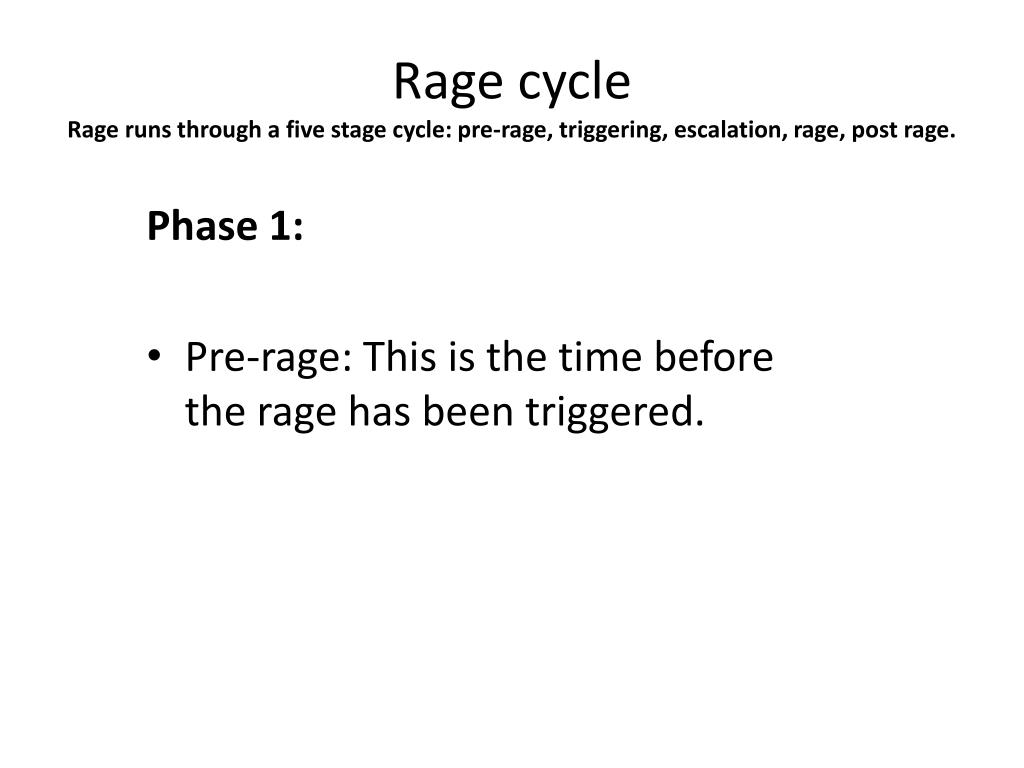 Rage cycle
Rage runs through a five stage cycle: pre-rage, triggering, escalation, rage, post rage.

Phase 1:

• Pre-rage: This is the time before the rage has been triggered.